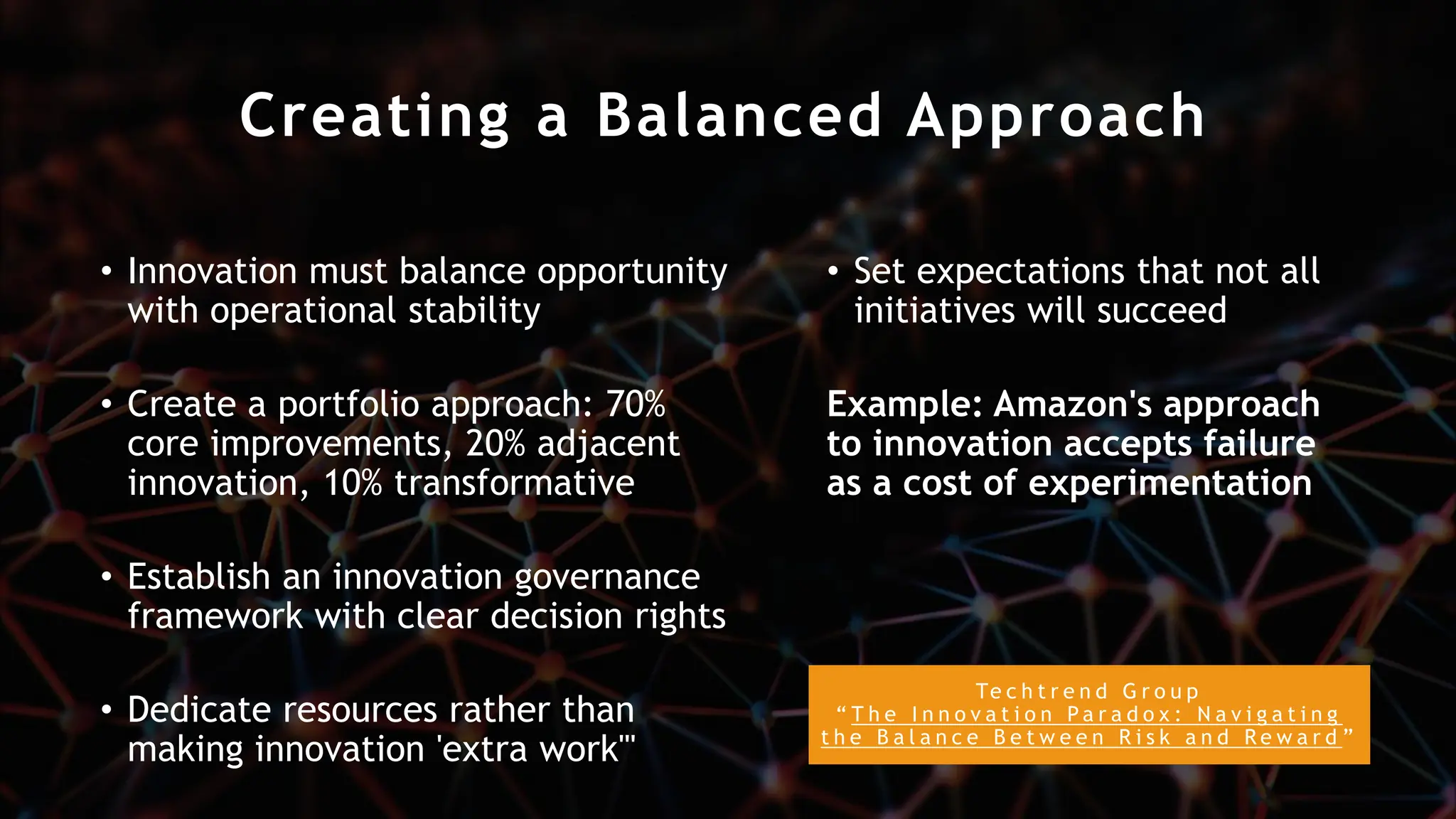 Creating a Balanced Approach

• Innovation must balance opportunity with operational stability

• Create a portfolio approach: 70% core improvements, 20% adjacent innovation, 10% transformative

• Establish an innovation governance framework with clear decision rights

• Dedicate resources rather than making innovation 'extra work'"

• Set expectations that not all initiatives will succeed

Example: Amazon's approach to innovation accepts failure as a cost of experimentation

Techtrend Group
"The Innovation Paradox: Navigating the Balance Between Risk and Reward"